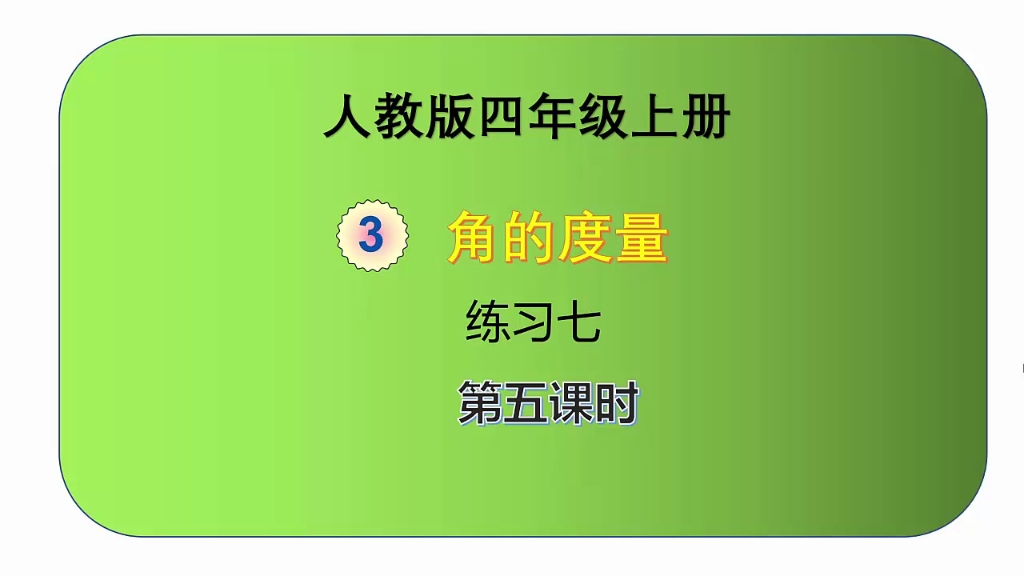 人教版四年级上册

3 角的度量

练习七

第五课时